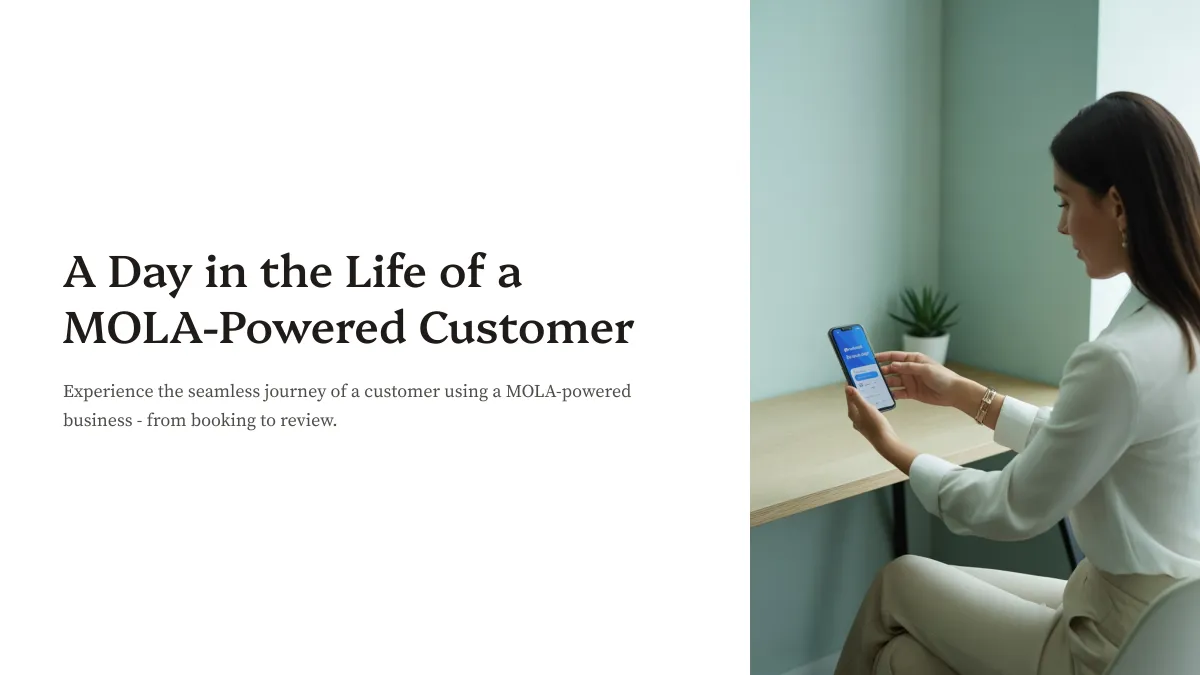 A Day in the Life of a MOLA-Powered Customer

Experience the seamless journey of a customer using a MOLA-powered business - from booking to review.